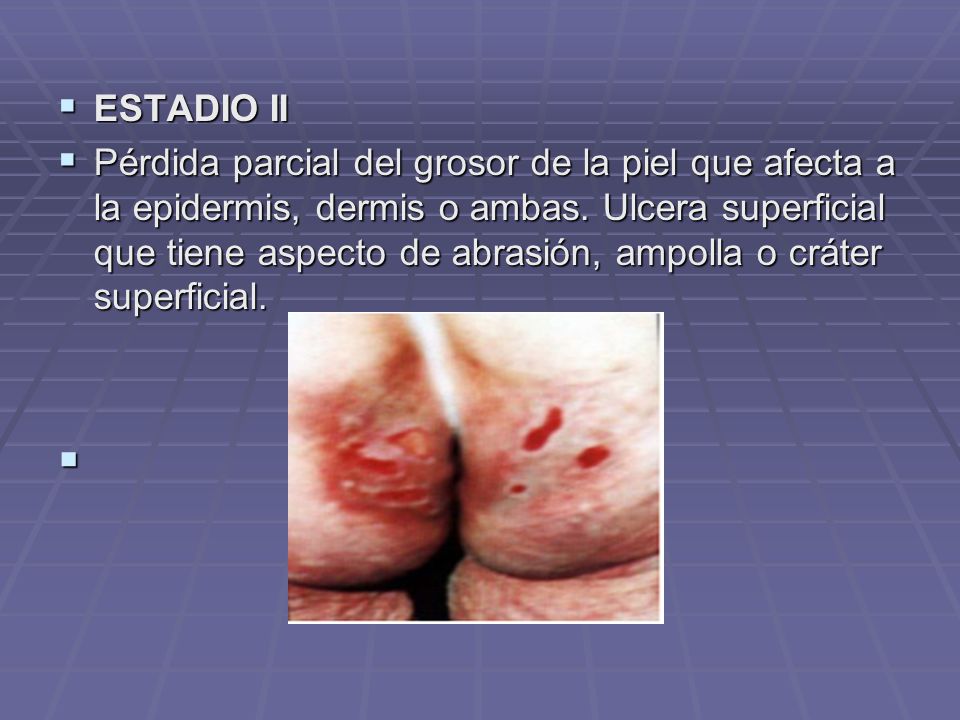 ESTADIO II

Pérdida parcial del grosor de la piel que afecta a la epidermis, dermis o ambas. Ulcera superficial que tiene aspecto de abrasión, ampolla o cráter superficial.